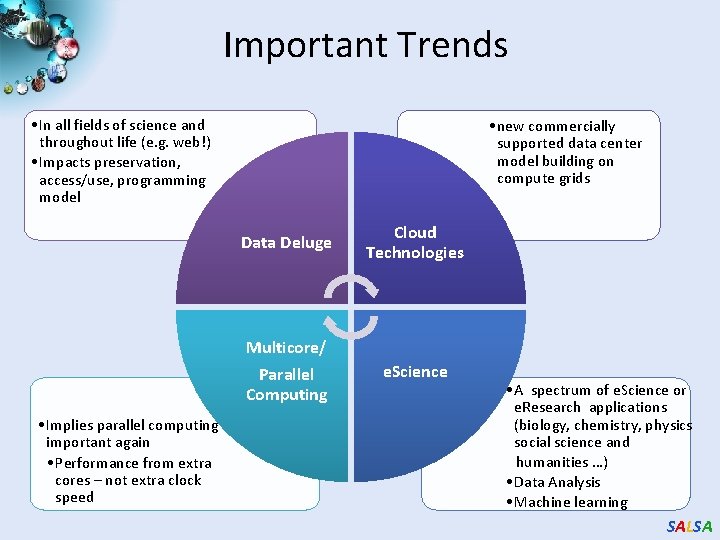 Important Trends

•In all fields of science and throughout life (e.g. web!)
•Impacts preservation, access/use, programming model

•new commercially supported data center model building on compute grids

Data Deluge

Cloud Technologies

Multicore/ Parallel Computing

eScience

•Implies parallel computing important again
•Performance from extra cores – not extra clock speed

•A spectrum of eScience or eResearch applications (biology, chemistry, physics social science and humanities ...)
•Data Analysis
•Machine learning

SALSA